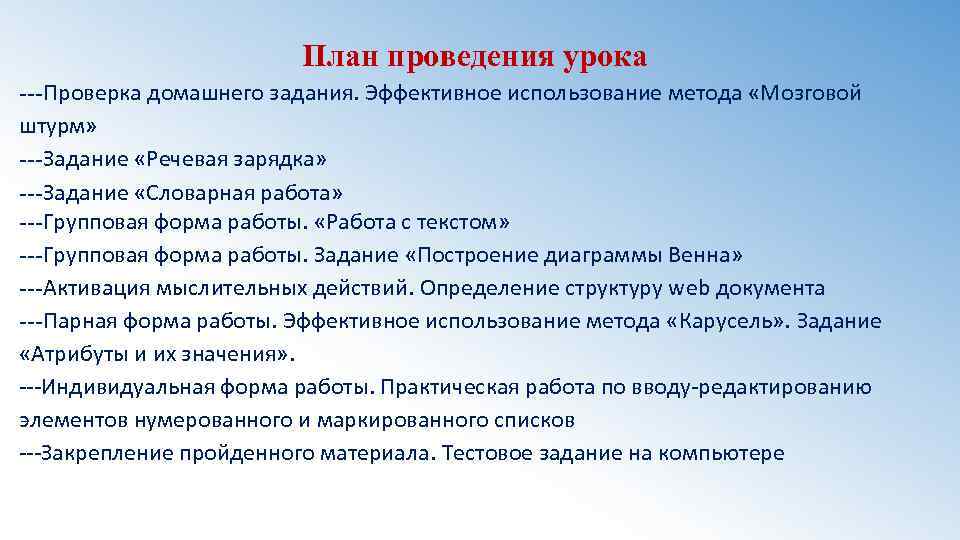 План проведения урока

---Проверка домашнего задания. Эффективное использование метода «Мозговой штурм»

---Задание «Речевая зарядка»

---Задание «Словарная работа»

---Групповая форма работы. «Работа с текстом»

---Групповая форма работы. Задание «Построение диаграммы Венна»

---Активация мыслительных действий. Определение структуру web документа

---Парная форма работы. Эффективное использование метода «Карусель». Задание «Атрибуты и их значения».

---Индивидуальная форма работы. Практическая работа по вводу-редактированию элементов нумерованного и маркированного списков

---Закрепление пройденного материала. Тестовое задание на компьютере